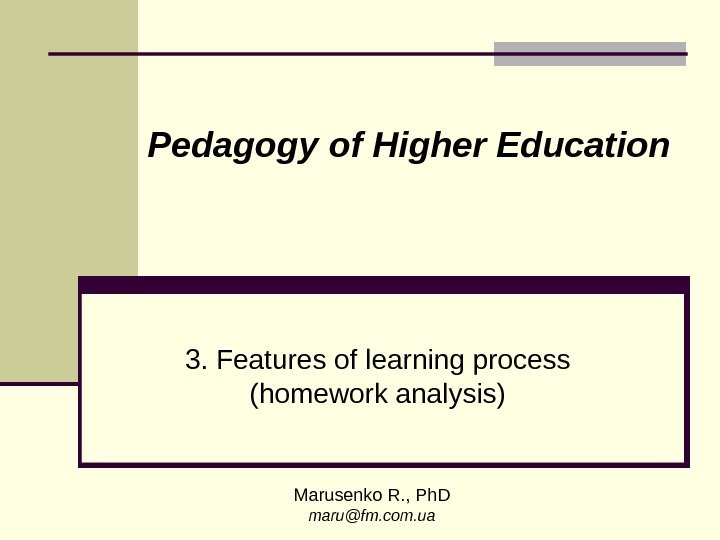 Pedagogy of Higher Education

3. Features of learning process
(homework analysis)

Marusenko R., PhD
maru@fm.com.ua